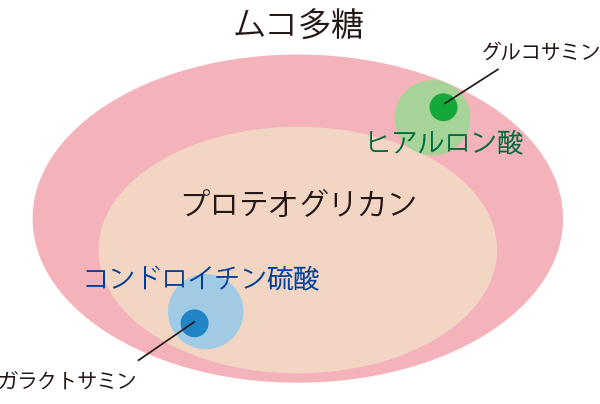 ムコ多糖

グルコサミン

ヒアルロン酸

プロテオグリカン

コンドロイチン硫酸

ガラクトサミン